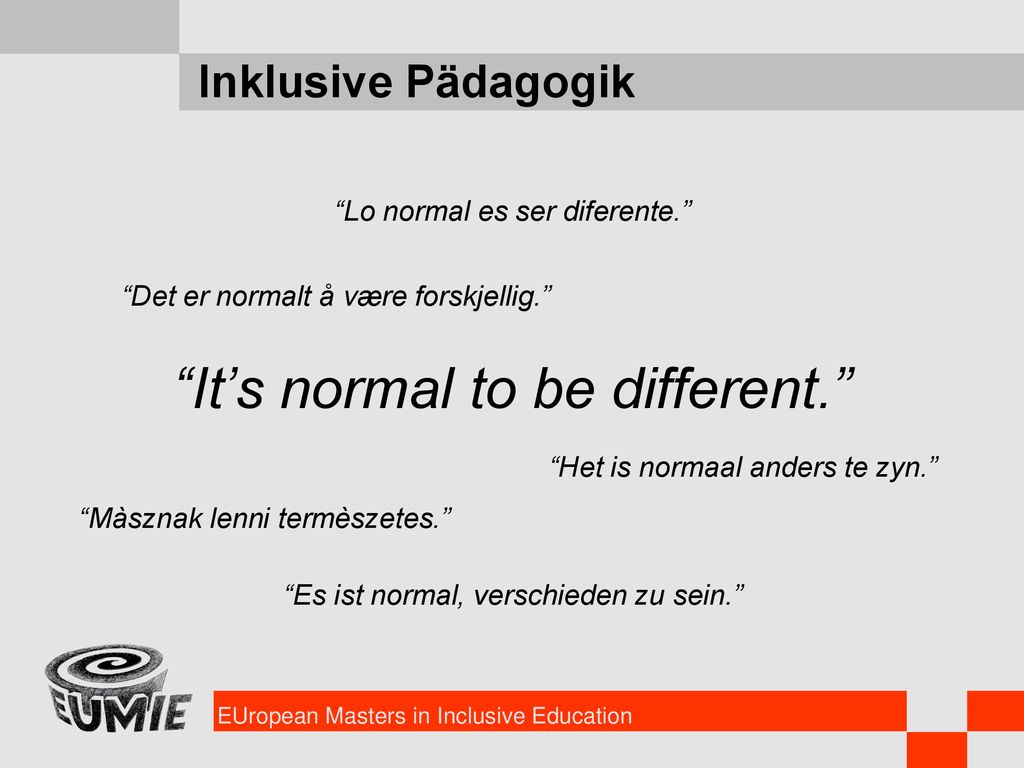 Inklusive Pädagogik

“Lo normal es ser diferente.”

“Det er normalt å være forskjellig.”

“It’s normal to be different.”

“Het is normaal anders te zyn.”

“Màsznak lenni termèszetes.”

“Es ist normal, verschieden zu sein.”

EUMIE

EUropean Masters in Inclusive Education